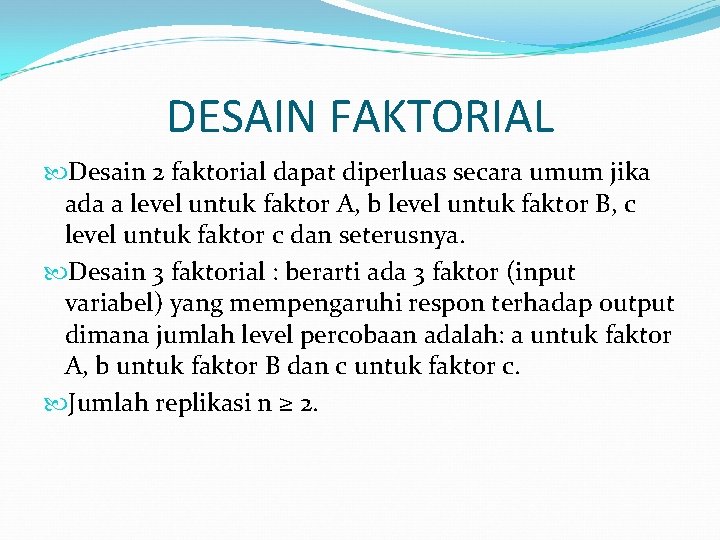 DESAIN FAKTORIAL

Desain 2 faktorial dapat diperluas secara umum jika ada a level untuk faktor A, b level untuk faktor B, c level untuk faktor c dan seterusnya.

Desain 3 faktorial : berarti ada 3 faktor (input variabel) yang mempengaruhi respon terhadap output dimana jumlah level percobaan adalah: a untuk faktor A, b untuk faktor B dan c untuk faktor c.

Jumlah replikasi $n \geq 2$.